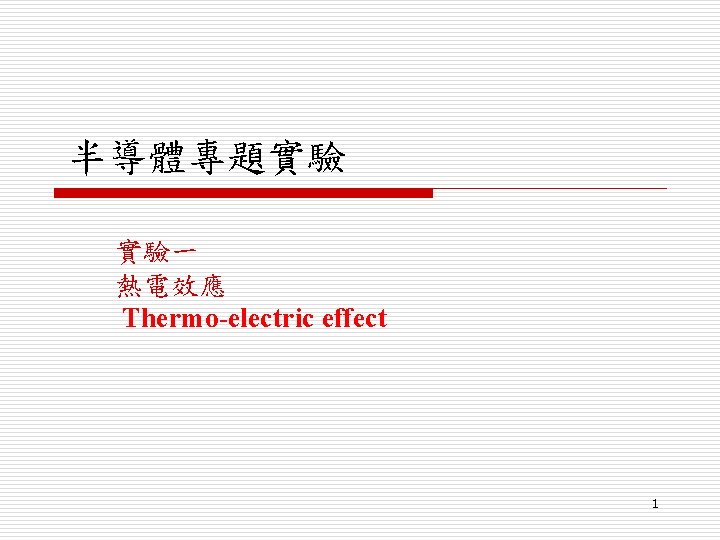 半導體專題實驗

實驗一
熱電效應
Thermo-electric effect

1